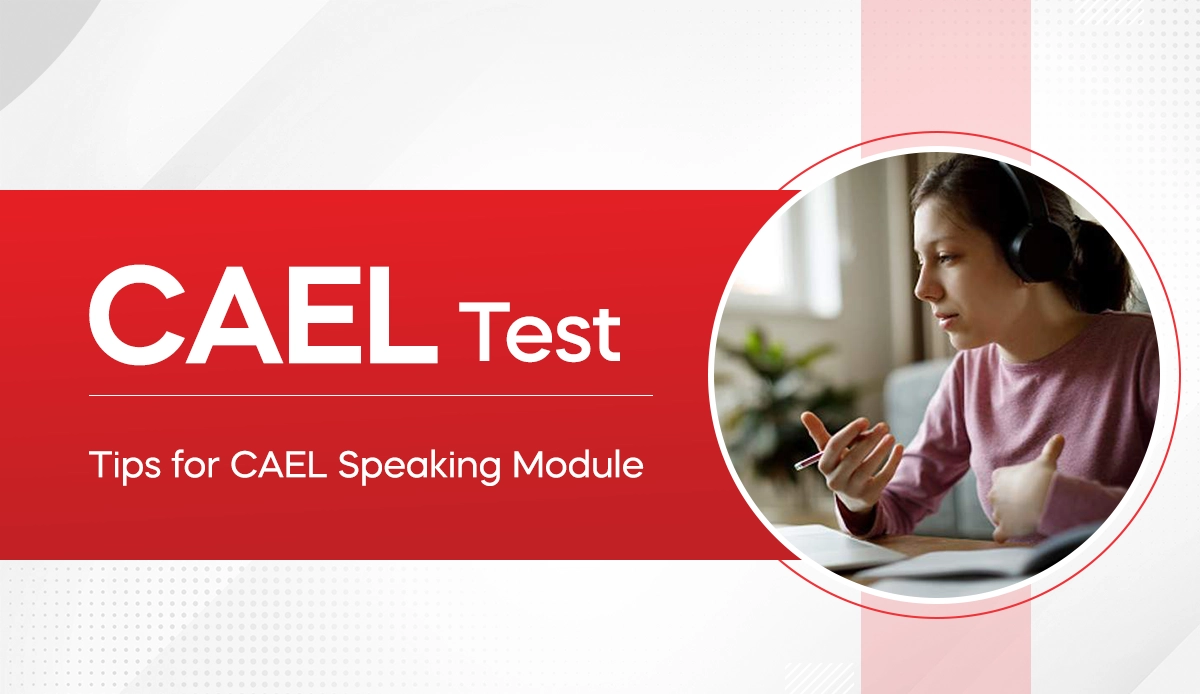 CAEL Test

Tips for CAEL Speaking Module